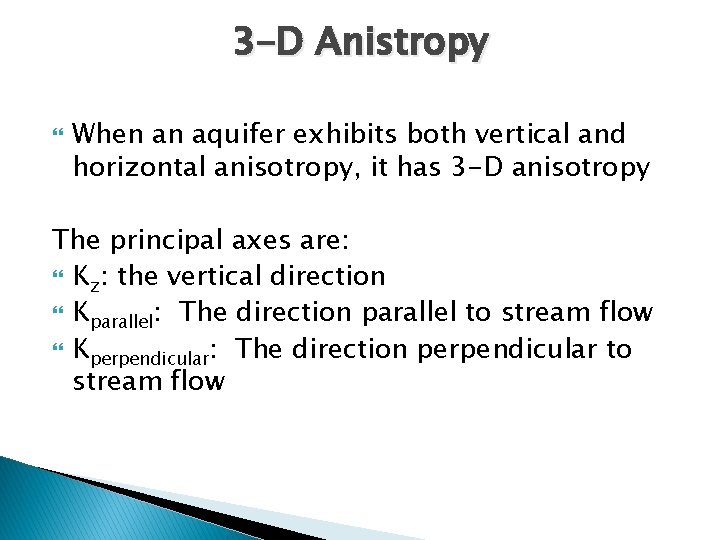 3-D Anistropy

When an aquifer exhibits both vertical and horizontal anisotropy, it has 3-D anisotropy

The principal axes are:
$K_z$: the vertical direction
$K_{parallel}$: The direction parallel to stream flow
$K_{perpendicular}$: The direction perpendicular to stream flow